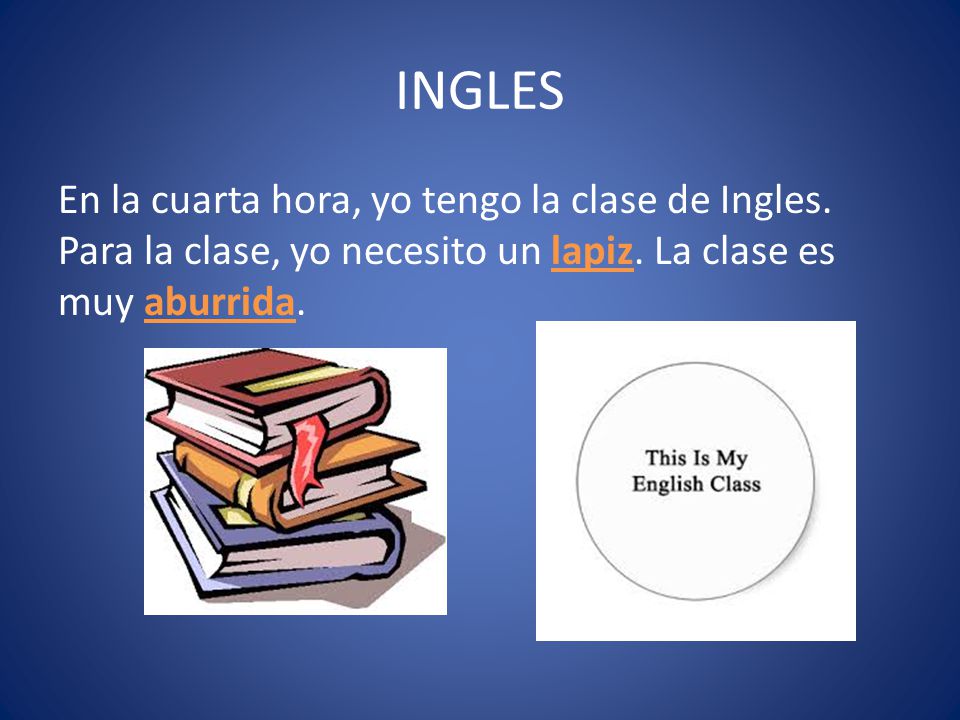 INGLES

En la cuarta hora, yo tengo la clase de Ingles. Para la clase, yo necesito un lapiz. La clase es muy aburrida.

This Is My English Class